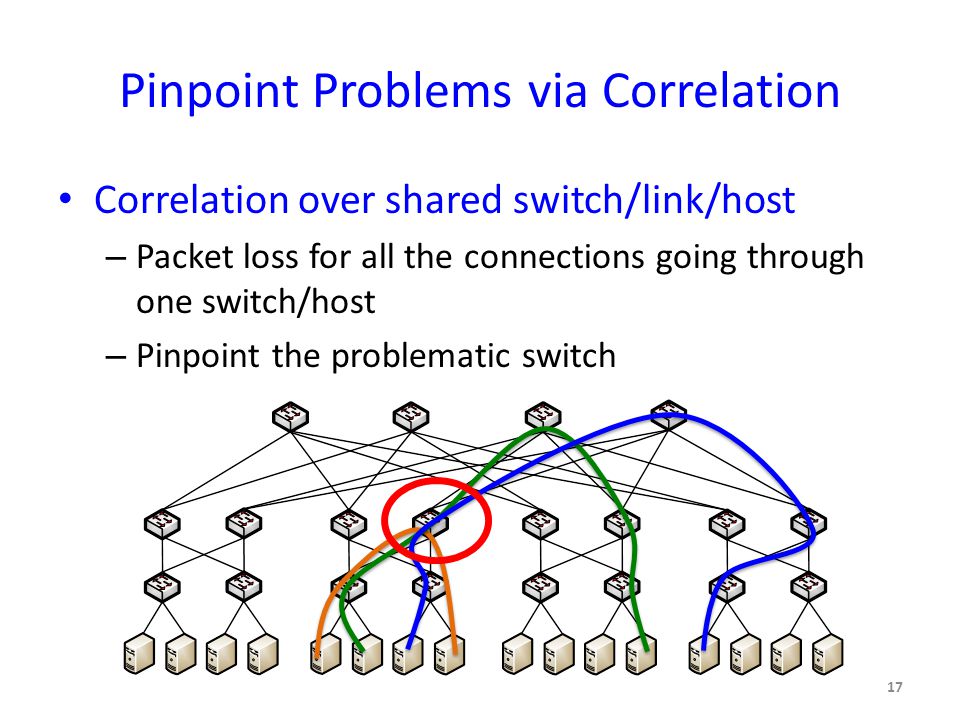 Pinpoint Problems via Correlation

• Correlation over shared switch/link/host
  – Packet loss for all the connections going through one switch/host
  – Pinpoint the problematic switch

17